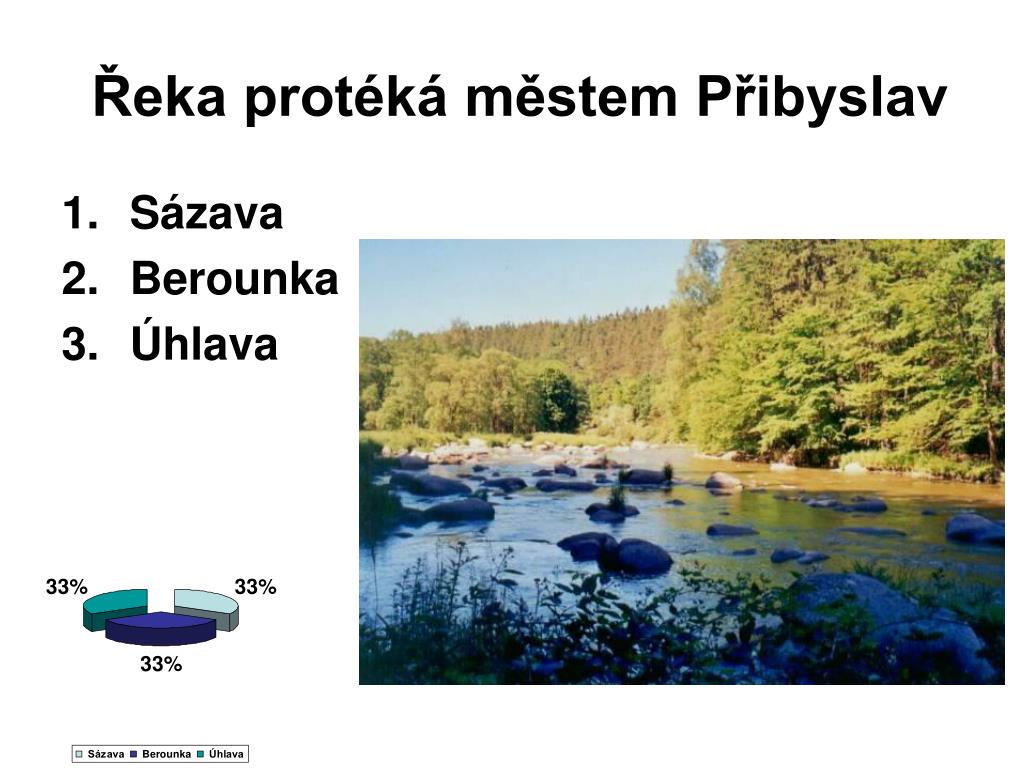 Řeka protéká městem Přibyslav

1. Sázava
2. Berounka
3. Úhlava

33%
33%
33%

Sázava Berounka Úhlava